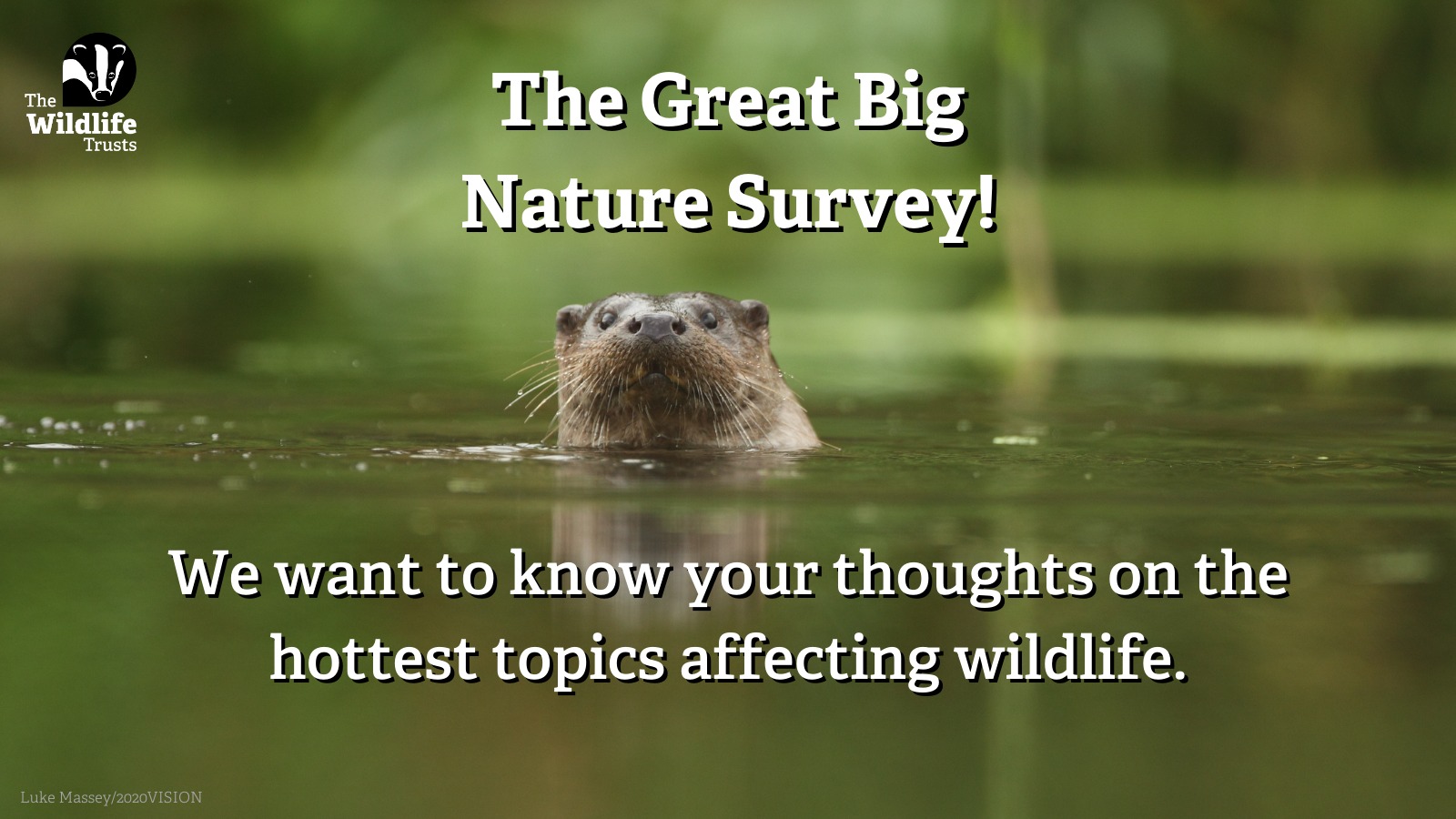 The Wildlife Trusts

The Great Big Nature Survey!

We want to know your thoughts on the hottest topics affecting wildlife.

Luke Massey/2020VISION